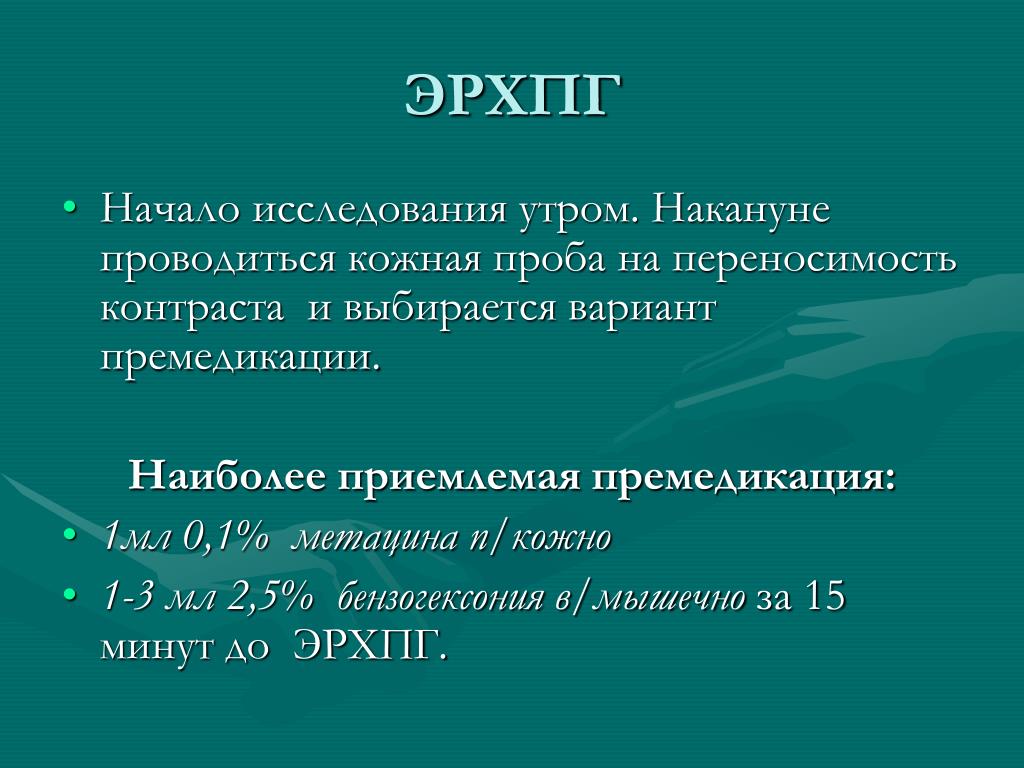 ЭРХПГ

• Начало исследования утром. Накануне проводиться кожная проба на переносимость контраста и выбирается вариант премедикации.

Наиболее приемлемая премедикация:

• 1мл 0,1% метацина п/кожно
• 1-3 мл 2,5% бензогексония в/мышечно за 15 минут до ЭРХПГ.